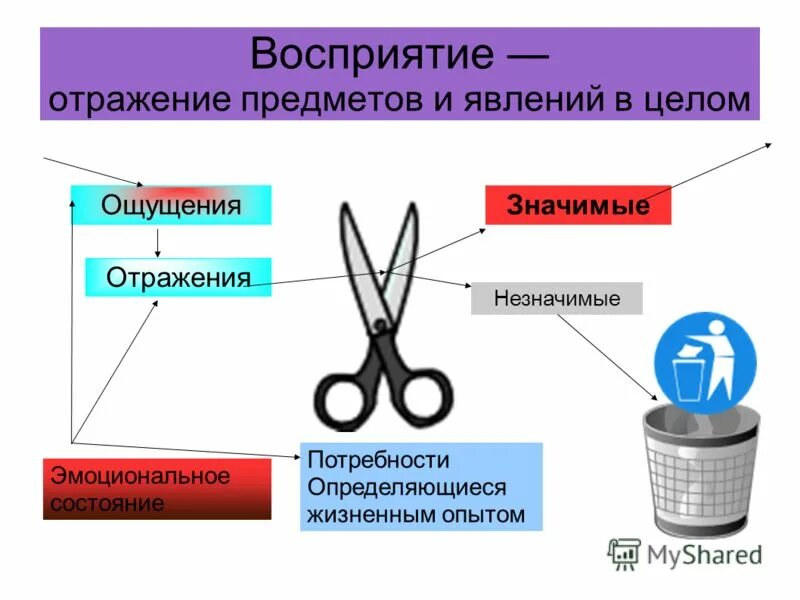 Восприятие —
отражение предметов и явлений в целом

Ощущения

Отражения

Значимые

Незначимые

Эмоциональное состояние

Потребности
Определяющиеся
жизненным опытом

MyShared